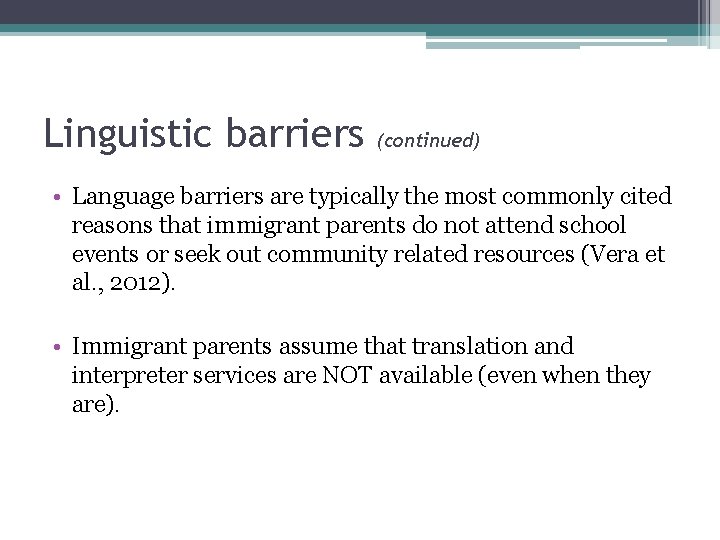 Linguistic barriers (continued)

• Language barriers are typically the most commonly cited reasons that immigrant parents do not attend school events or seek out community related resources (Vera et al., 2012).

• Immigrant parents assume that translation and interpreter services are NOT available (even when they are).